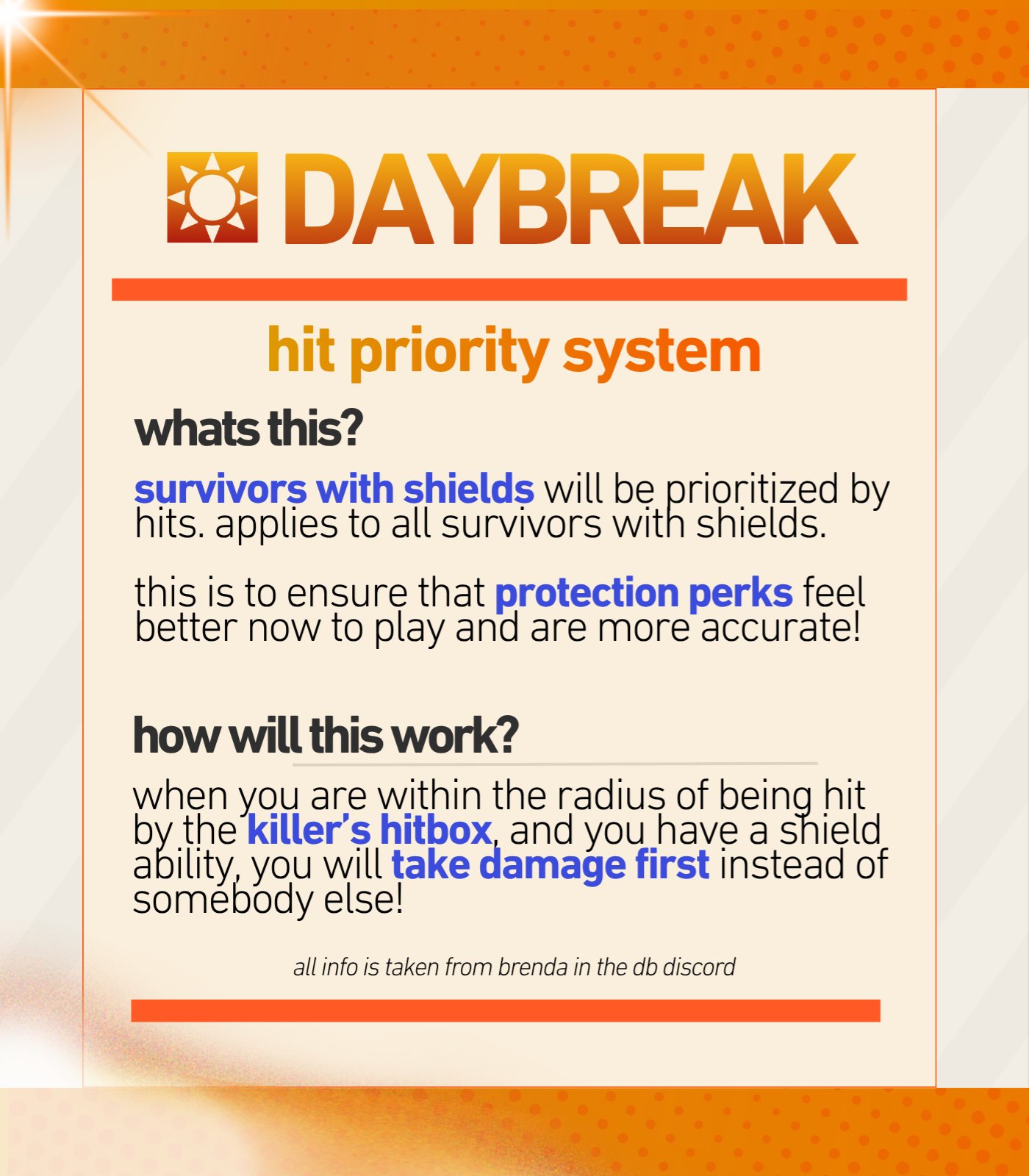 DAYBREAK

hit priority system

whats this?

survivors with shields will be prioritized by hits. applies to all survivors with shields.

this is to ensure that protection perks feel better now to play and are more accurate!

how will this work?

when you are within the radius of being hit by the killer's hitbox, and you have a shield ability, you will take damage first instead of somebody else!

all info is taken from brenda in the db discord